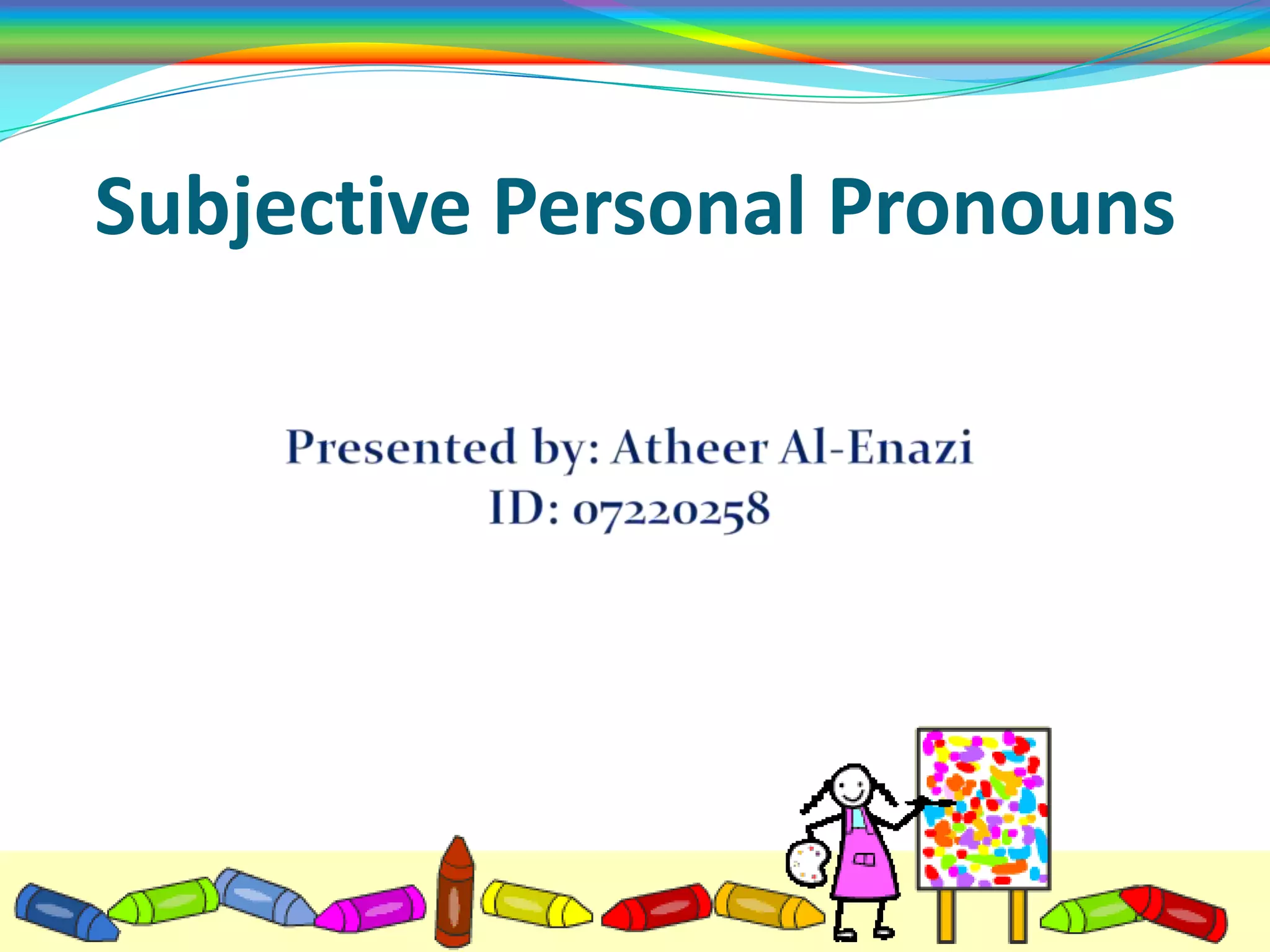 Subjective Personal Pronouns

Presented by: Atheer Al-Enazi
ID: 07220258